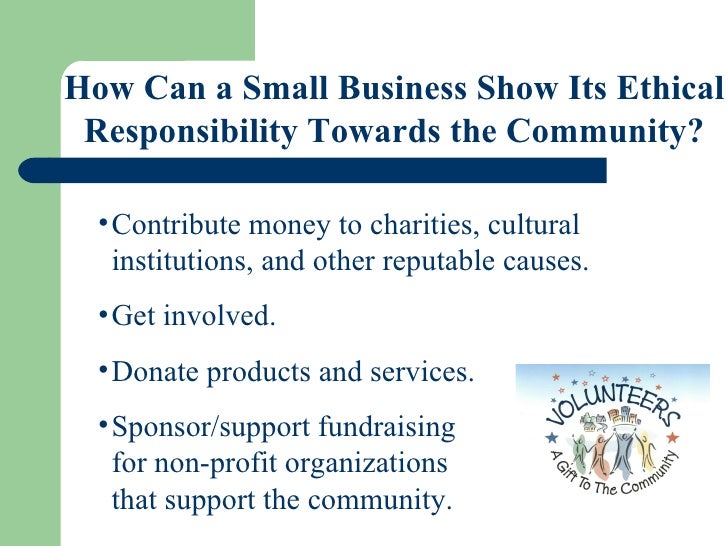 How Can a Small Business Show Its Ethical Responsibility Towards the Community?

• Contribute money to charities, cultural institutions, and other reputable causes.

• Get involved.

• Donate products and services.

• Sponsor/support fundraising for non-profit organizations that support the community.

VOLUNTEERS
A Gift To The Community